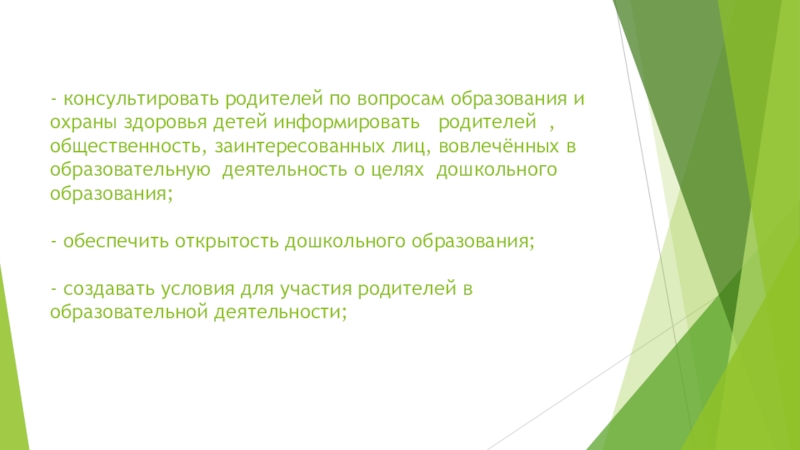 - консультировать родителей по вопросам образования и охраны здоровья детей информировать родителей , общественность, заинтересованных лиц, вовлечённых в образовательную деятельность о целях дошкольного образования;

- обеспечить открытость дошкольного образования;

- создавать условия для участия родителей в образовательной деятельности;